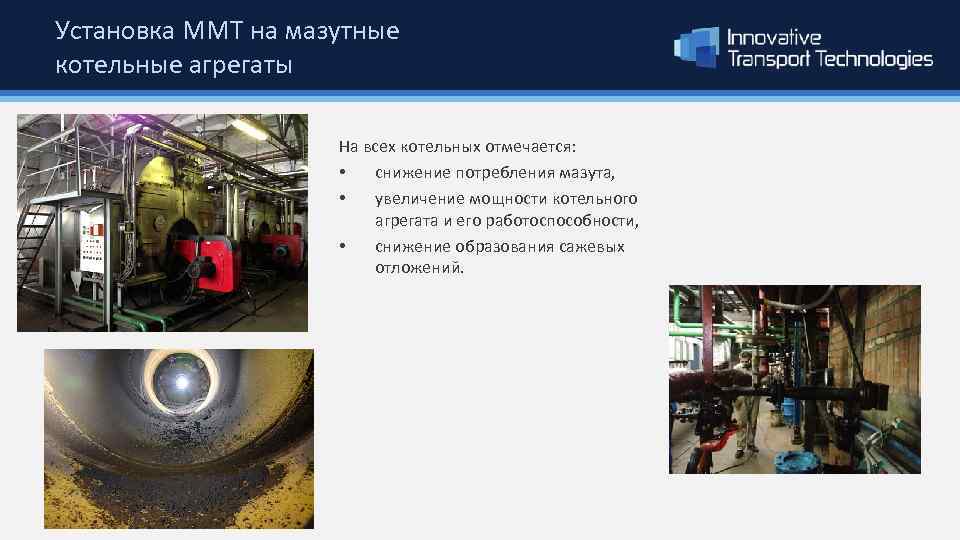 Установка ММТ на мазутные котельные агрегаты

Innovative Transport Technologies

На всех котельных отмечается:
• снижение потребления мазута,
• увеличение мощности котельного агрегата и его работоспособности,
• снижение образования сажевых отложений.